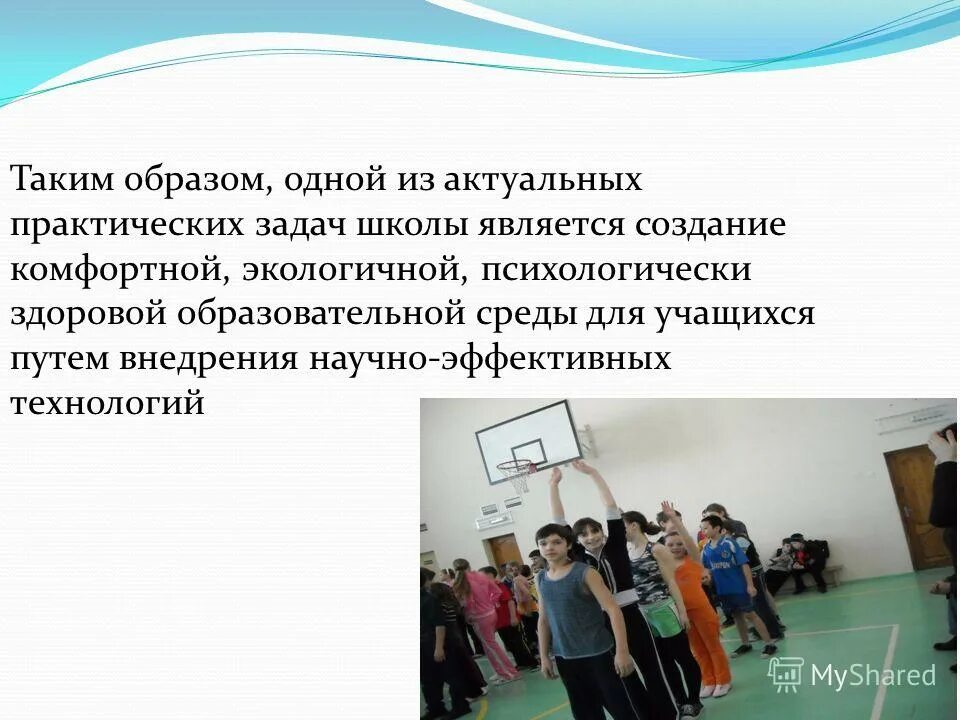 Таким образом, одной из актуальных практических задач школы является создание комфортной, экологичной, психологически здоровой образовательной среды для учащихся путем внедрения научно-эффективных технологий

MyShared